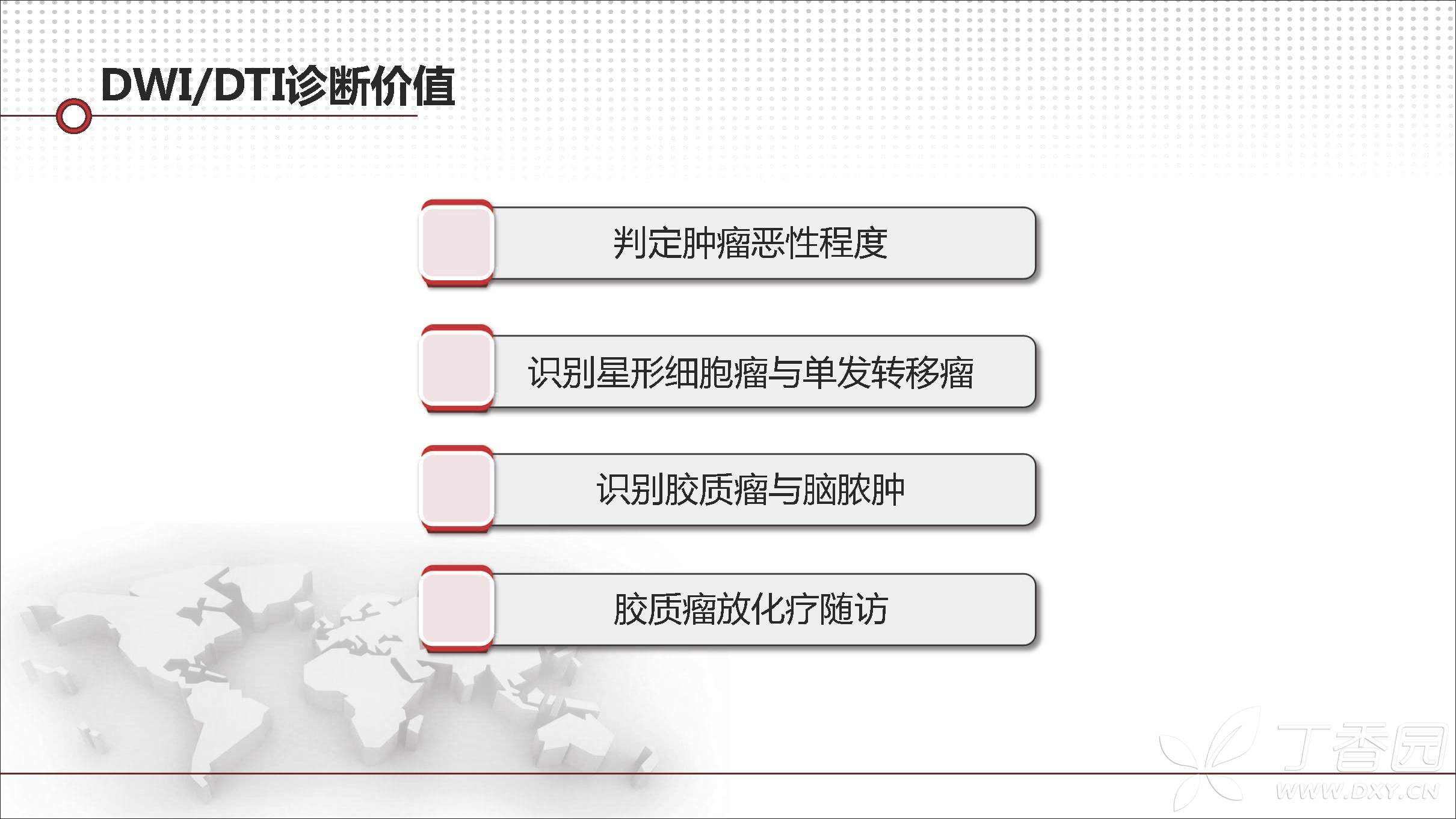 DWI/DTI诊断价值

判定肿瘤恶性程度

识别星形细胞瘤与单发转移瘤

识别胶质瘤与脑脓肿

胶质瘤放化疗随访

丁香园
WWW.DXY.CN